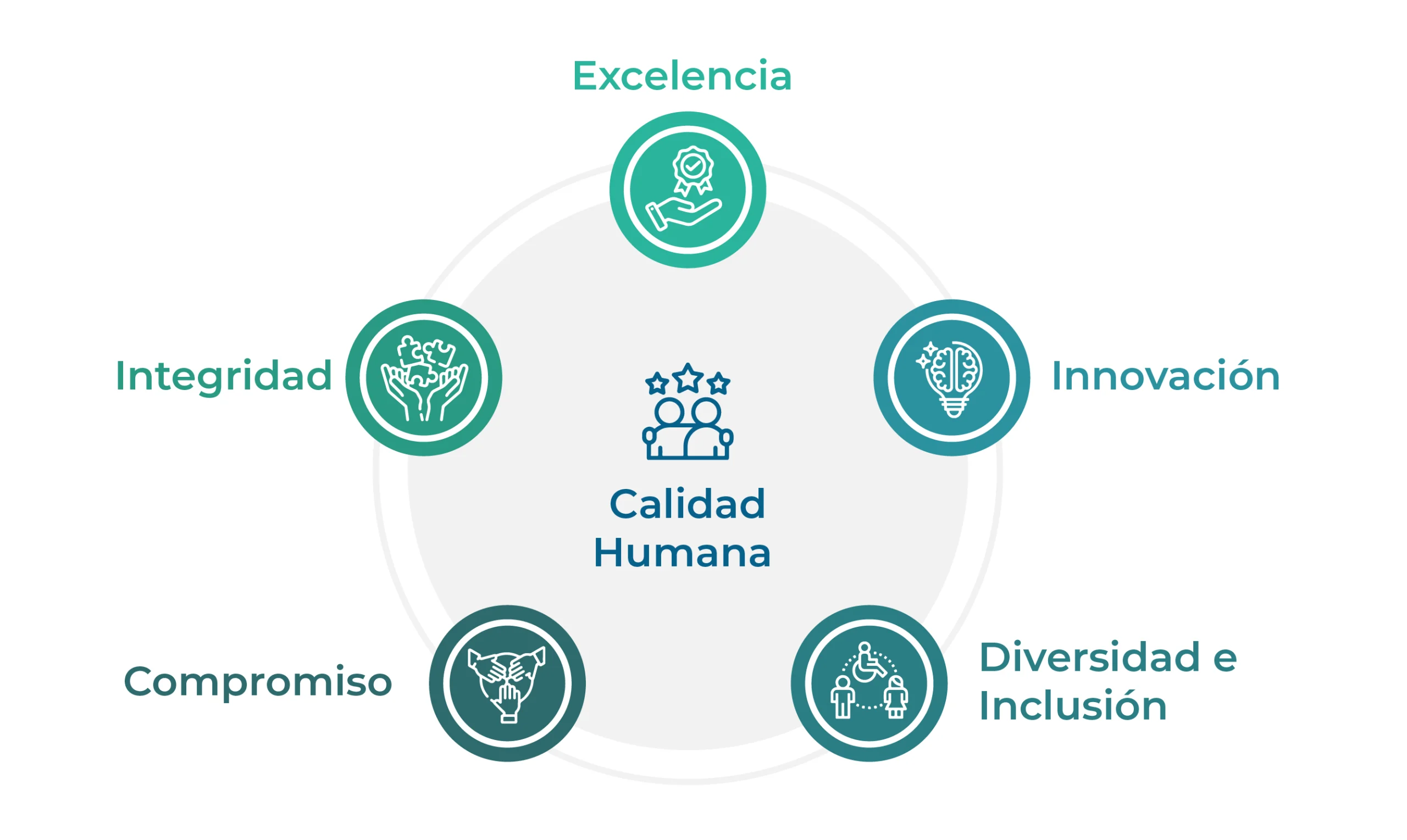 Excelencia

Integridad

Innovación

Calidad Humana

Compromiso

Diversidad e Inclusión